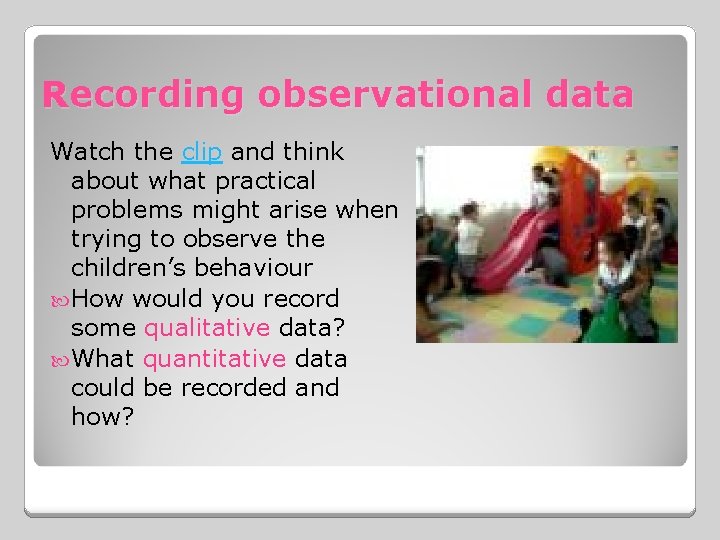 Recording observational data

Watch the clip and think about what practical problems might arise when trying to observe the children's behaviour

How would you record some qualitative data?

What quantitative data could be recorded and how?